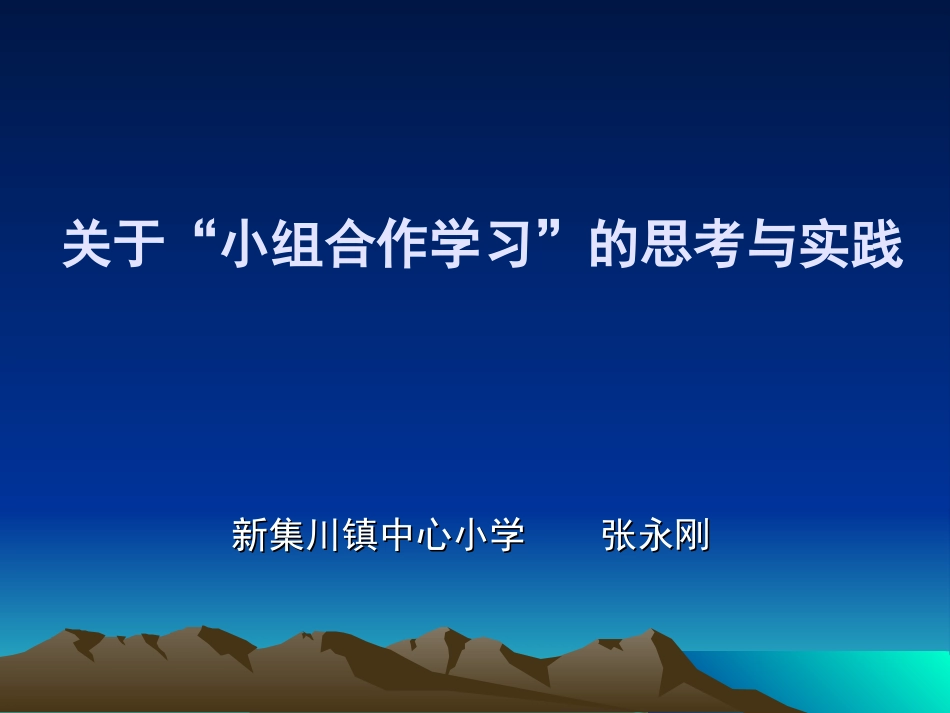 关于“小组合作学习”的思考与实践

新集川镇中心小学　　张永刚